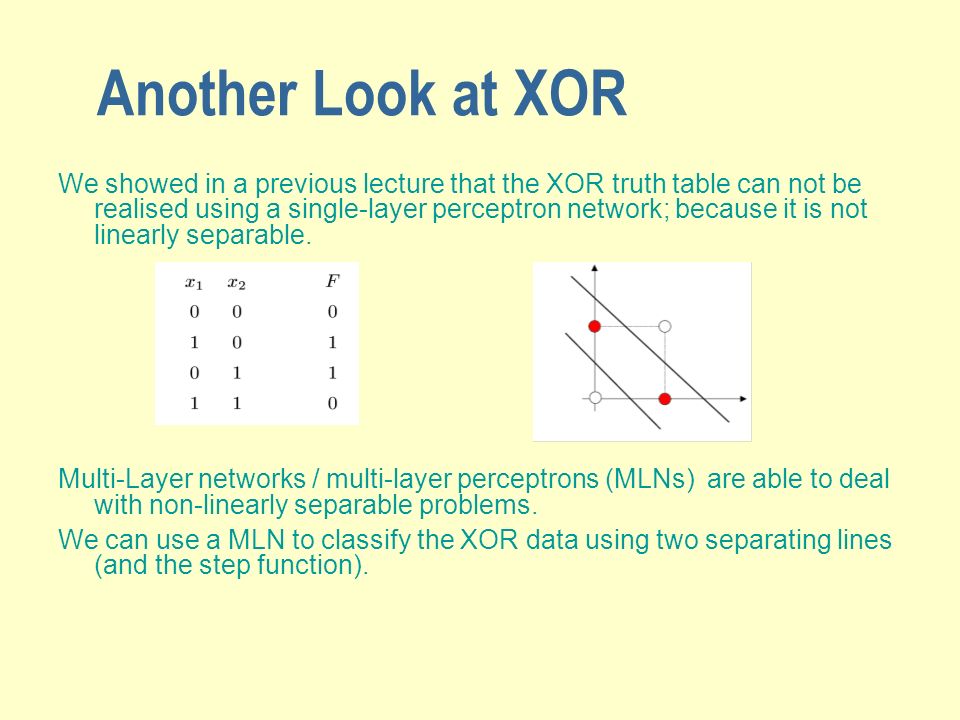 Another Look at XOR

We showed in a previous lecture that the XOR truth table can not be realised using a single-layer perceptron network; because it is not linearly separable.

| $x_1$ | $x_2$ | $F$ |
|---|---|---|
| 0 | 0 | 0 |
| 1 | 0 | 1 |
| 0 | 1 | 1 |
| 1 | 1 | 0 |

Multi-Layer networks / multi-layer perceptrons (MLNs) are able to deal with non-linearly separable problems.

We can use a MLN to classify the XOR data using two separating lines (and the step function).